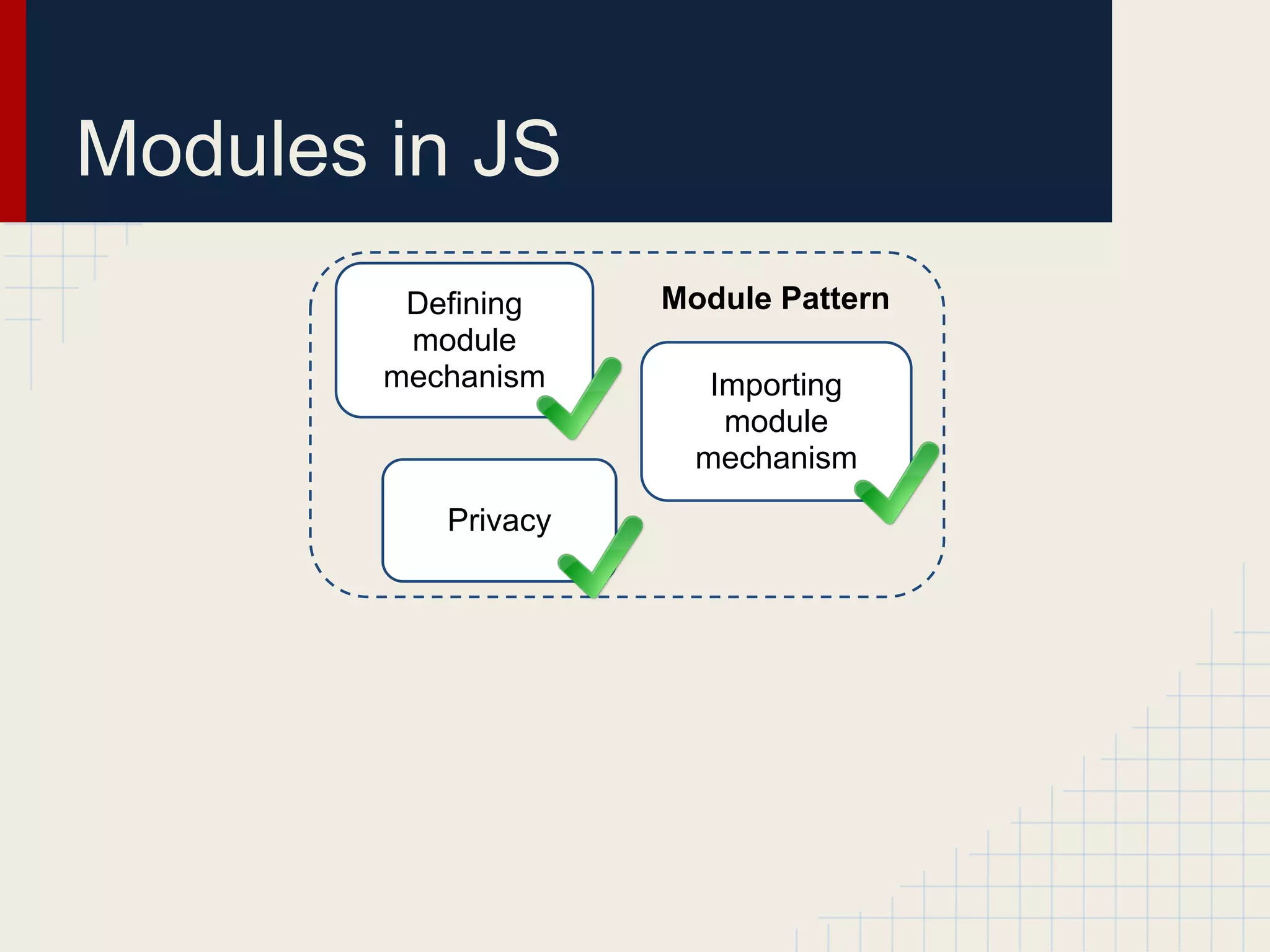 Modules in JS

Defining module mechanism

Module Pattern

Importing module mechanism

Privacy